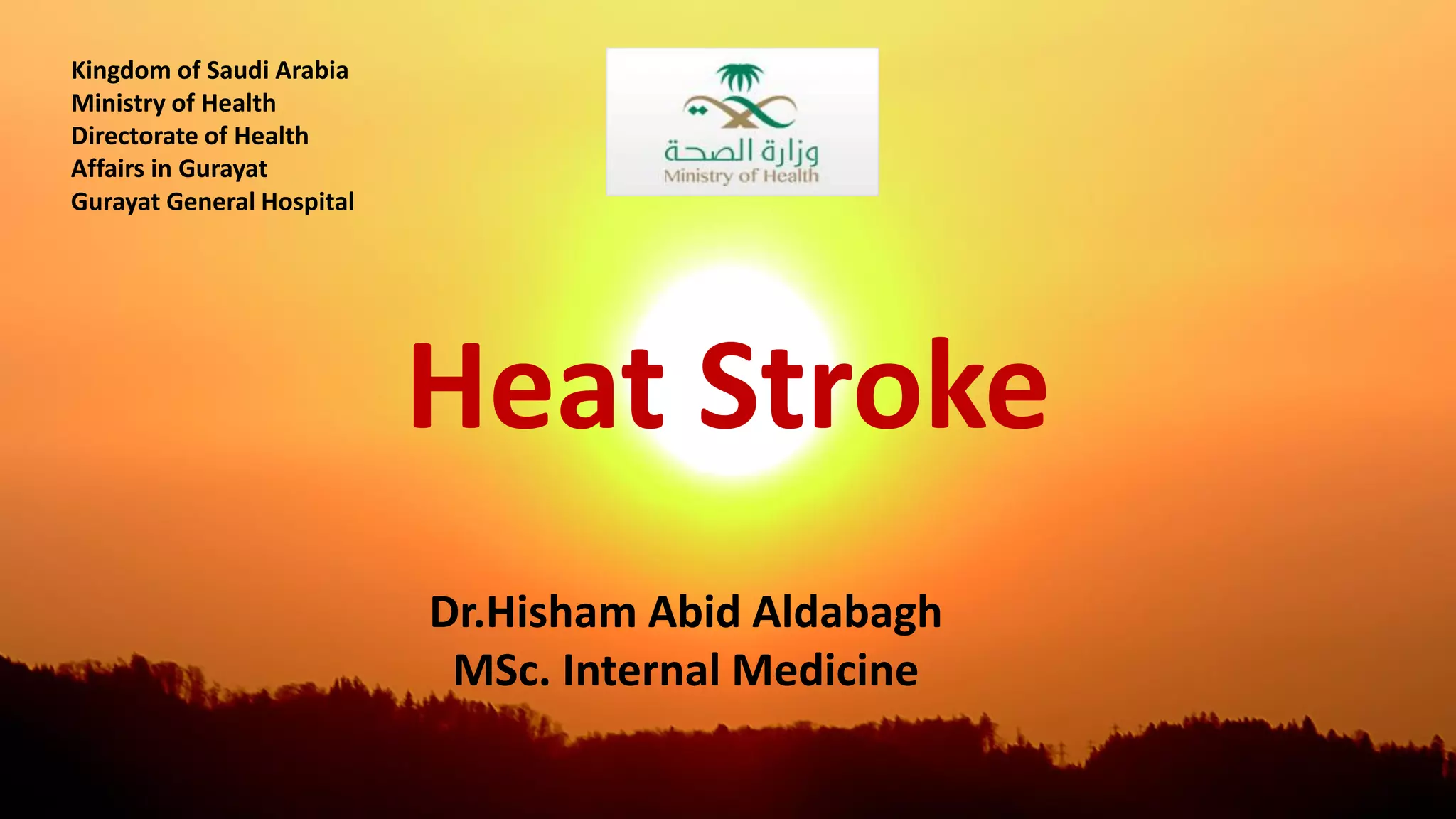 Kingdom of Saudi Arabia
Ministry of Health
Directorate of Health Affairs in Gurayat
Gurayat General Hospital

وزارة الصحة
Ministry of Health

Heat Stroke

Dr.Hisham Abid Aldabagh
MSc. Internal Medicine